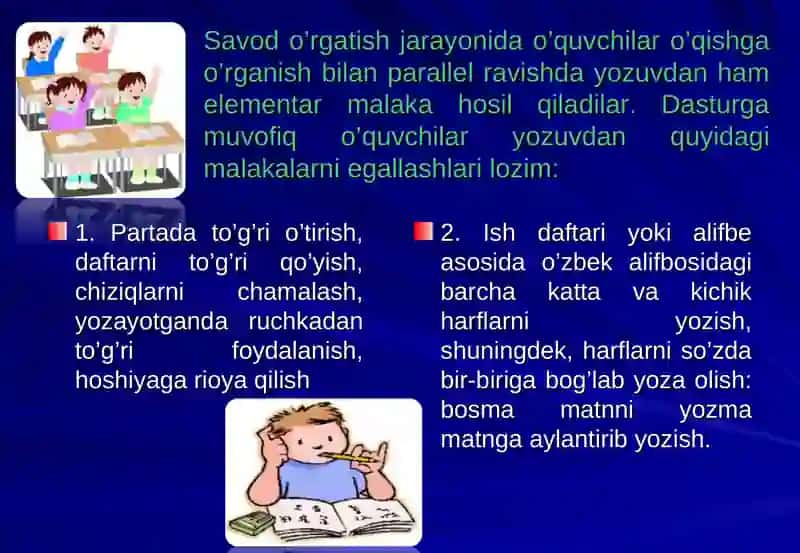 Savod o'rgatish jarayonida o'quvchilar o'qishga o'rganish bilan parallel ravishda yozuvdan ham elementar malaka hosil qiladilar. Dasturga muvofiq o'quvchilar yozuvdan quyidagi malakalarni egallashlari lozim:

1. Partada to'g'ri o'tirish, daftarni to'g'ri qo'yish, chiziqlarni chamalash, yozayotganda ruchkadan to'g'ri foydalanish, hoshiyaga rioya qilish

2. Ish daftari yoki alifbe asosida o'zbek alifbosidagi barcha katta va kichik harflarni yozish, shuningdek, harflarni so'zda bir-biriga bog'lab yoza olish: bosma matnni yozma matnga aylantirib yozish.